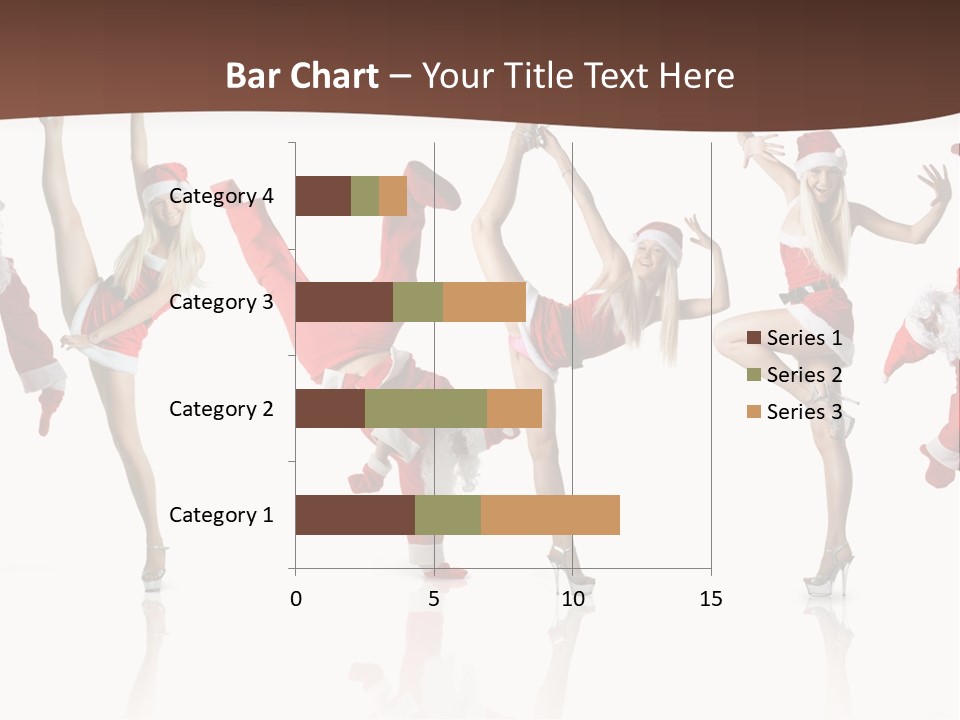 Bar Chart – Your Title Text Here

Category 4
Category 3
Category 2
Category 1

0
5
10
15

Series 1
Series 2
Series 3